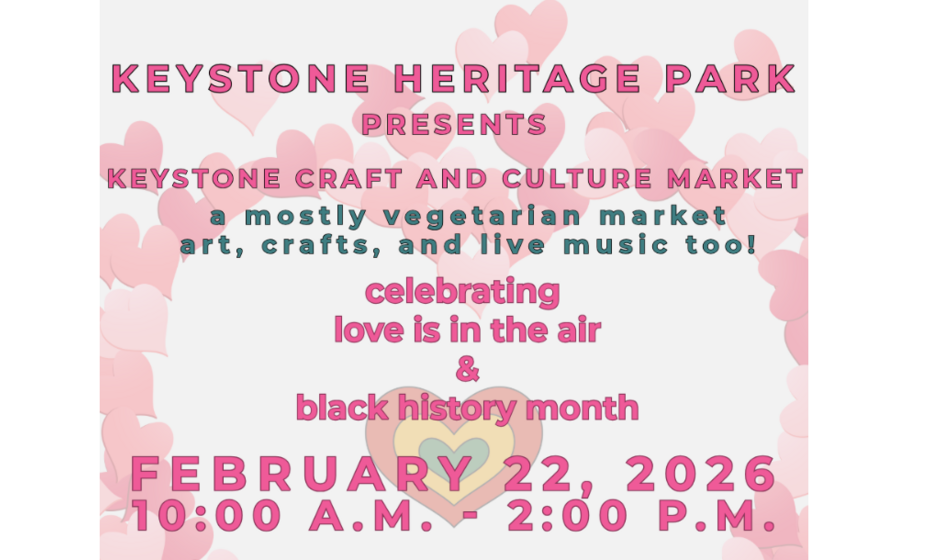 KEYSTONE HERITAGE PARK
PRESENTS
KEYSTONE CRAFT AND CULTURE MARKET
a mostly vegetarian market
art, crafts, and live music too!
celebrating
love is in the air
&
black history month
FEBRUARY 22, 2026
10:00 A.M. - 2:00 P.M.